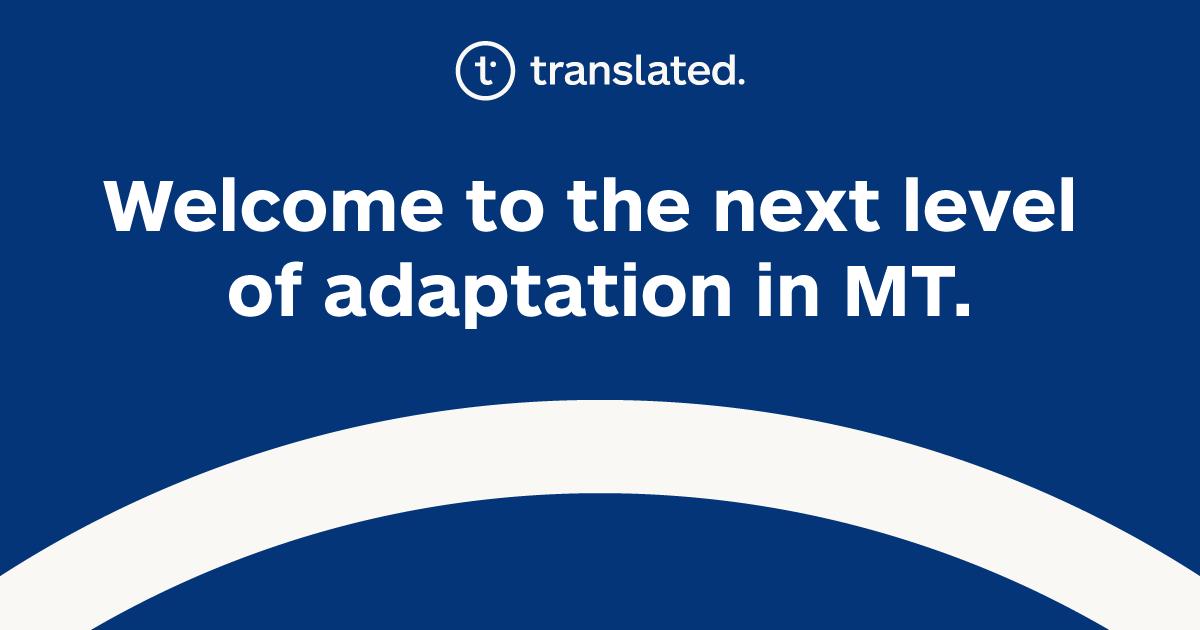 translated.

Welcome to the next level of adaptation in MT.